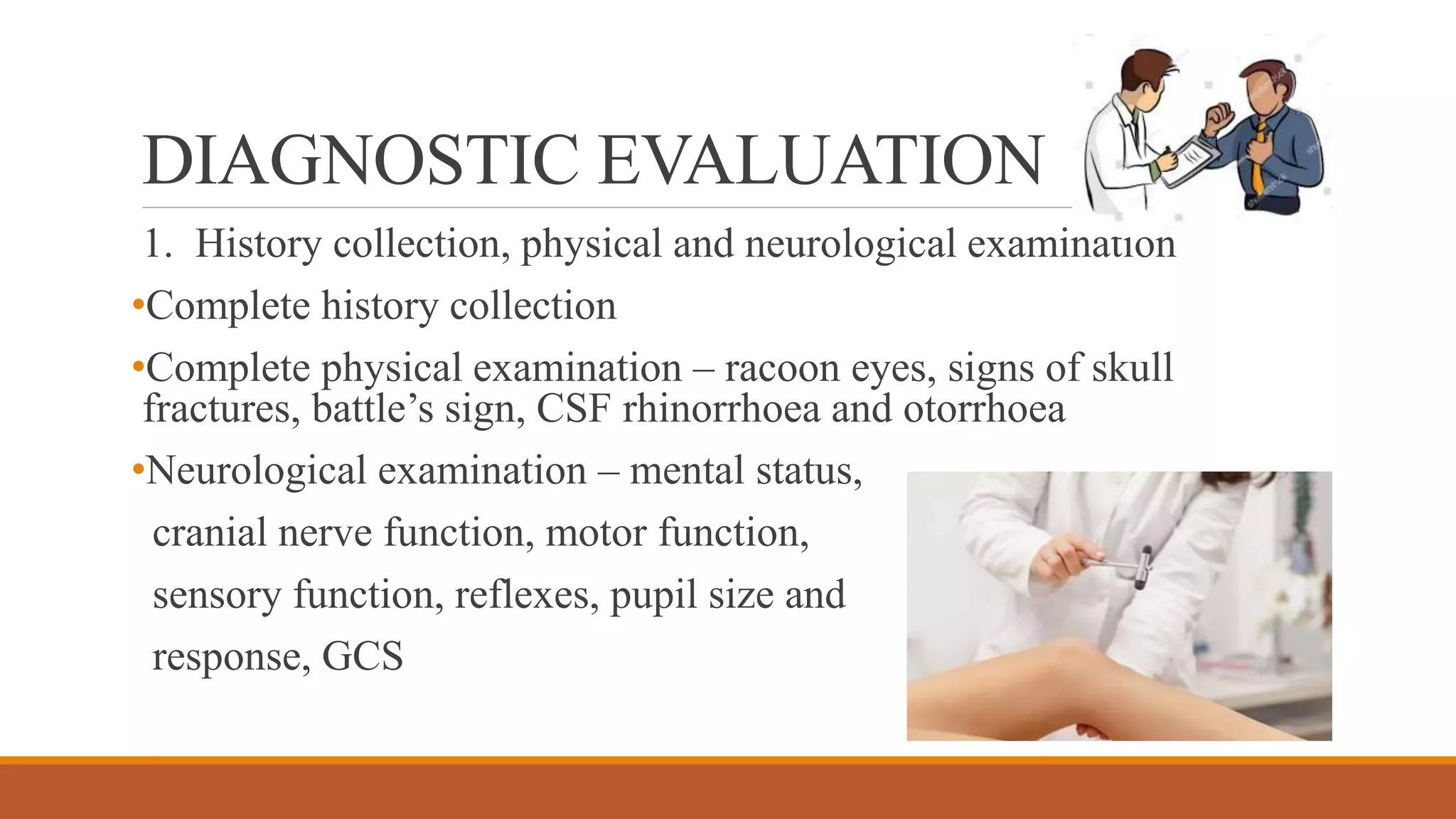 DIAGNOSTIC EVALUATION

1. History collection, physical and neurological examination

•Complete history collection

•Complete physical examination – racoon eyes, signs of skull fractures, battle’s sign, CSF rhinorrhoea and otorrhoea

•Neurological examination – mental status, cranial nerve function, motor function, sensory function, reflexes, pupil size and response, GCS